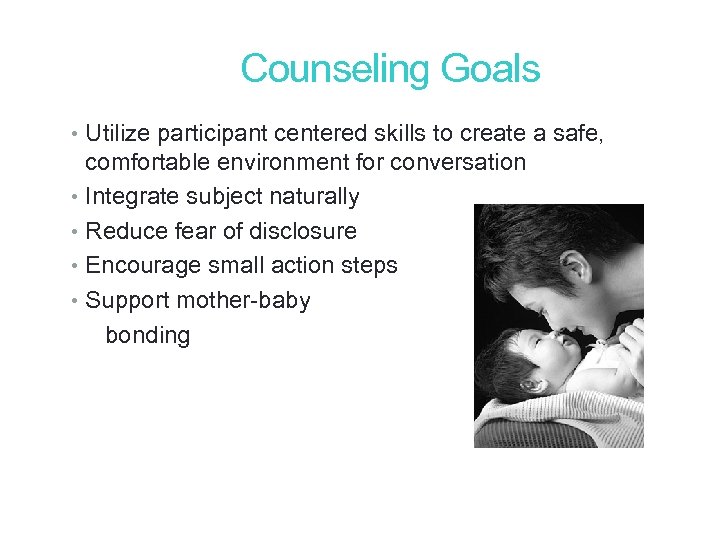 Counseling Goals

• Utilize participant centered skills to create a safe, comfortable environment for conversation
• Integrate subject naturally
• Reduce fear of disclosure
• Encourage small action steps
• Support mother-baby bonding